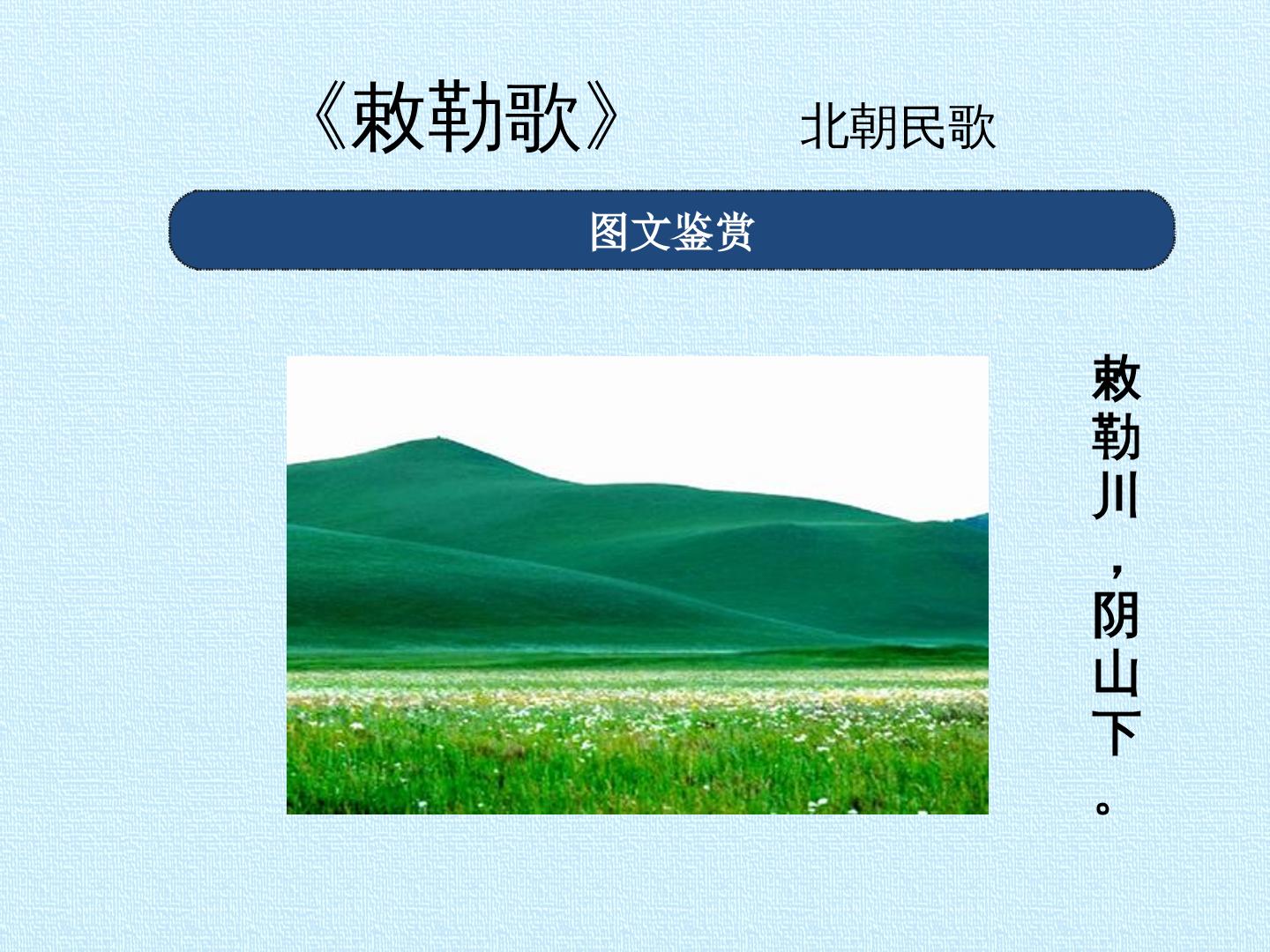 《敕勒歌》 北朝民歌

图文鉴赏

敕勒川，阴山下。